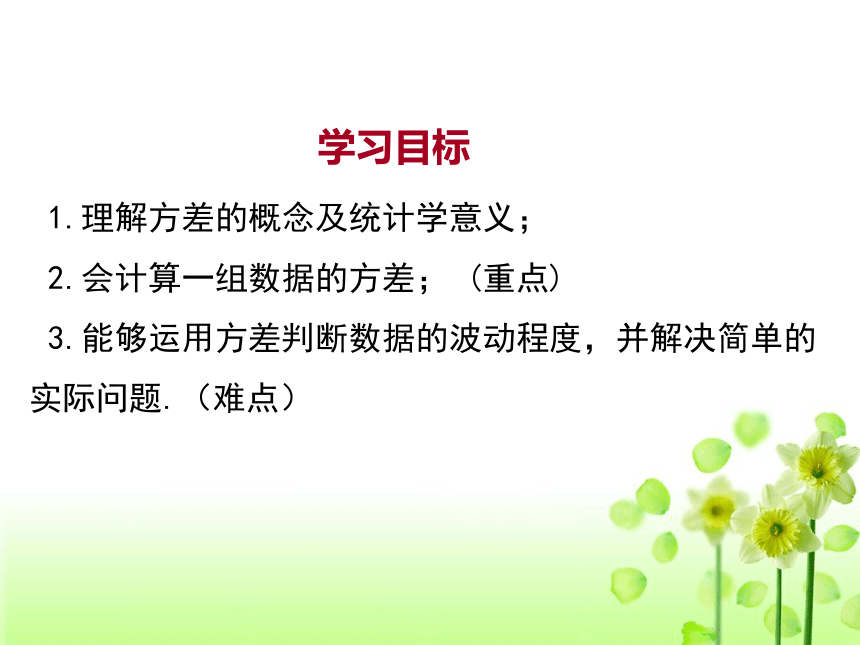 学习目标

1.理解方差的概念及统计学意义；

2.会计算一组数据的方差；（重点）

3.能够运用方差判断数据的波动程度，并解决简单的实际问题.（难点）